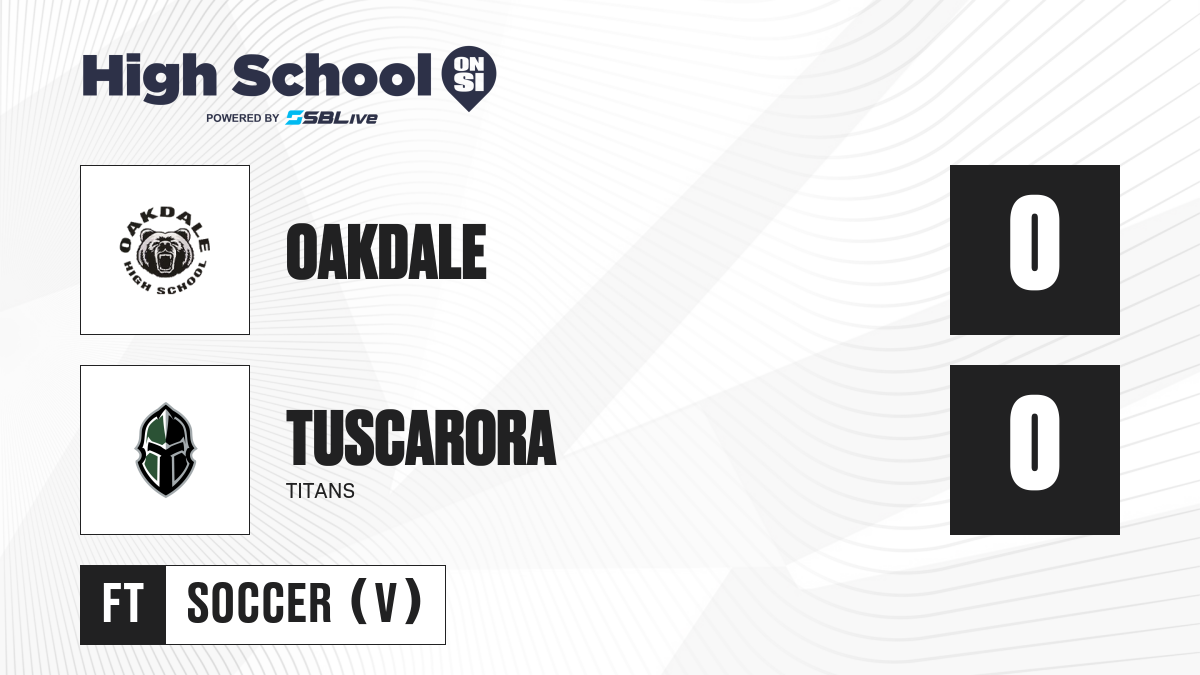 High School ON SI
POWERED BY SBLive

OAKDALE HIGH SCHOOL

OAKDALE

0

TUSCARORA

TITANS

0

FT

SOCCER (V)